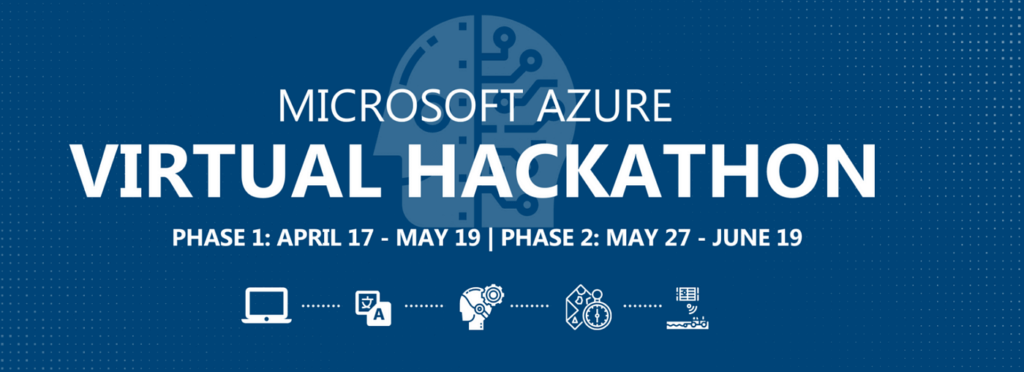 MICROSOFT AZURE
VIRTUAL HACKATHON
PHASE 1: APRIL 17 - MAY 19 | PHASE 2: MAY 27 - JUNE 19